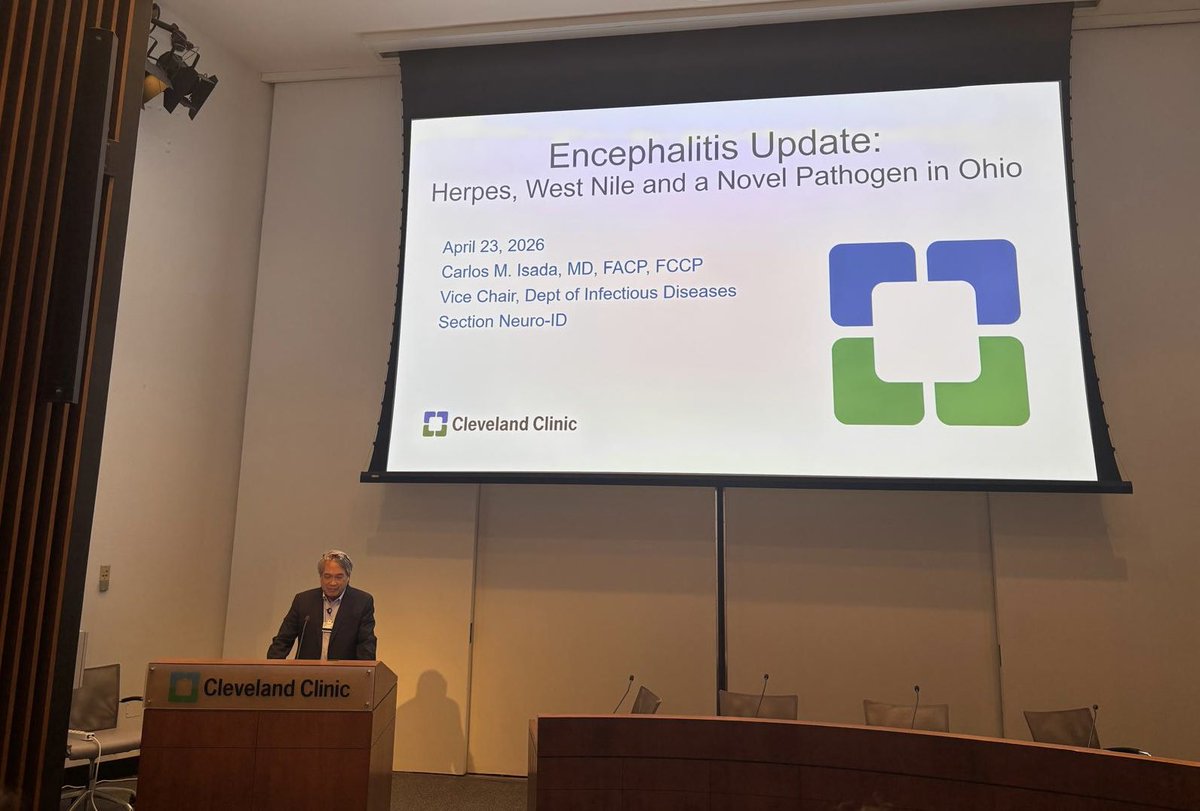 Encephalitis Update:
Herpes, West Nile and a Novel Pathogen in Ohio

April 23, 2026
Carlos M. Isada, MD, FACP, FCCP
Vice Chair, Dept of Infectious Diseases
Section Neuro-ID

Cleveland Clinic

Cleveland Clinic